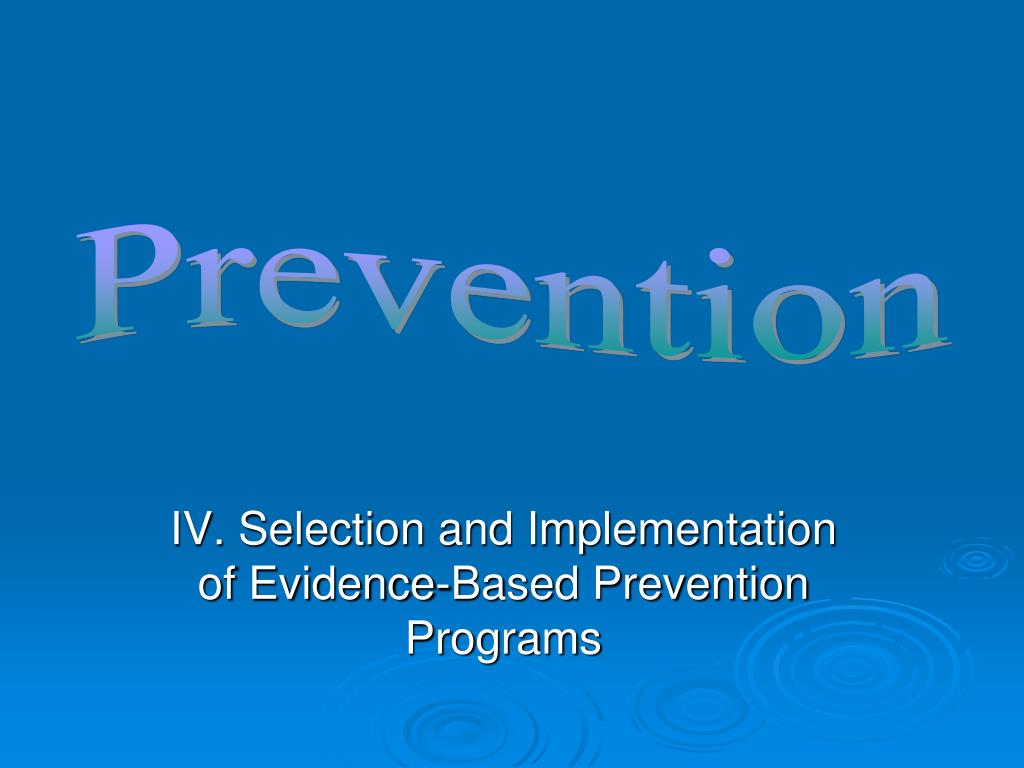 Prevention

IV. Selection and Implementation of Evidence-Based Prevention Programs